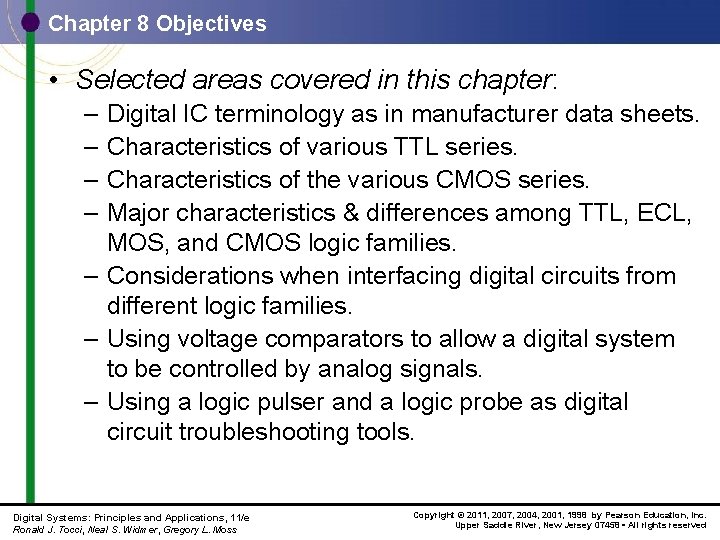 Chapter 8 Objectives

• Selected areas covered in this chapter:

– Digital IC terminology as in manufacturer data sheets.
– Characteristics of various TTL series.
– Characteristics of the various CMOS series.
– Major characteristics & differences among TTL, ECL, MOS, and CMOS logic families.
– Considerations when interfacing digital circuits from different logic families.
– Using voltage comparators to allow a digital system to be controlled by analog signals.
– Using a logic pulser and a logic probe as digital circuit troubleshooting tools.

Digital Systems: Principles and Applications, 11/e
Ronald J. Tocci, Neal S. Widmer, Gregory L. Moss

Copyright © 2011, 2007, 2004, 2001, 1998 by Pearson Education, Inc.
Upper Saddle River, New Jersey 07458 • All rights reserved